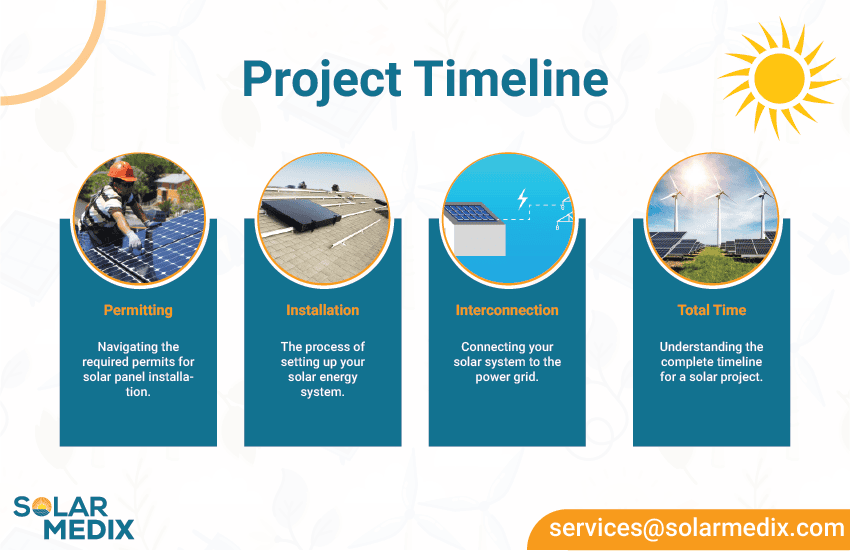 Project Timeline

Permitting

Navigating the required permits for solar panel installation.

Installation

The process of setting up your solar energy system.

Interconnection

Connecting your solar system to the power grid.

Total Time

Understanding the complete timeline for a solar project.

SOLAR MEDIX

services@solarmedix.com